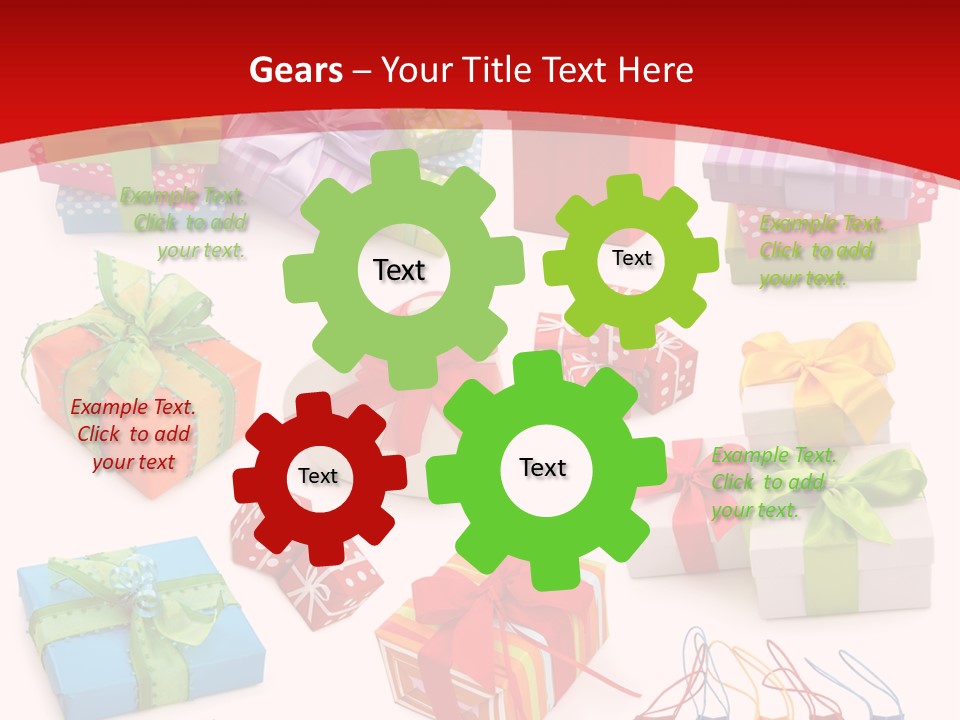 Gears – Your Title Text Here

Example Text. Click to add your text.

Text

Text

Example Text. Click to add your text.

Example Text. Click to add your text

Text

Text

Example Text. Click to add your text.